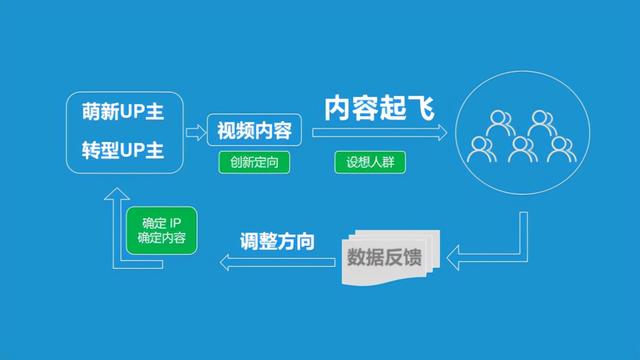 萌新UP主
转型UP主

视频内容
创新定向

内容起飞
设想人群

确定 IP
确定内容

调整方向

数据反馈